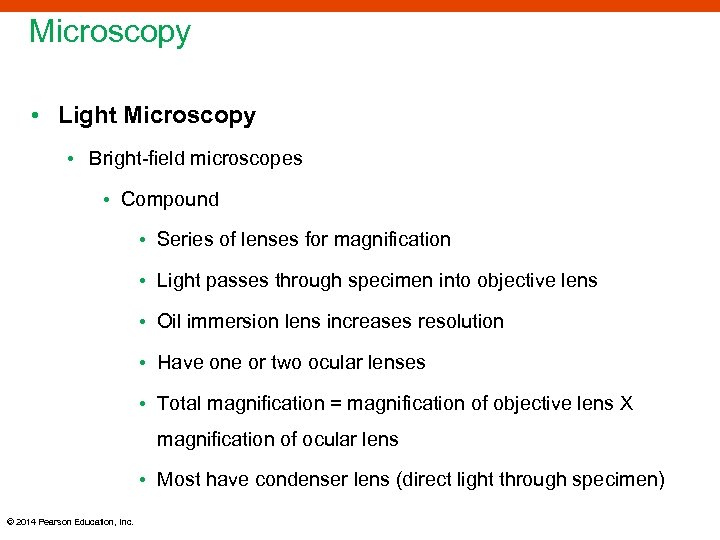 Microscopy

• Light Microscopy

• Bright-field microscopes

• Compound

• Series of lenses for magnification

• Light passes through specimen into objective lens

• Oil immersion lens increases resolution

• Have one or two ocular lenses

• Total magnification = magnification of objective lens X magnification of ocular lens

• Most have condenser lens (direct light through specimen)

© 2014 Pearson Education, Inc.